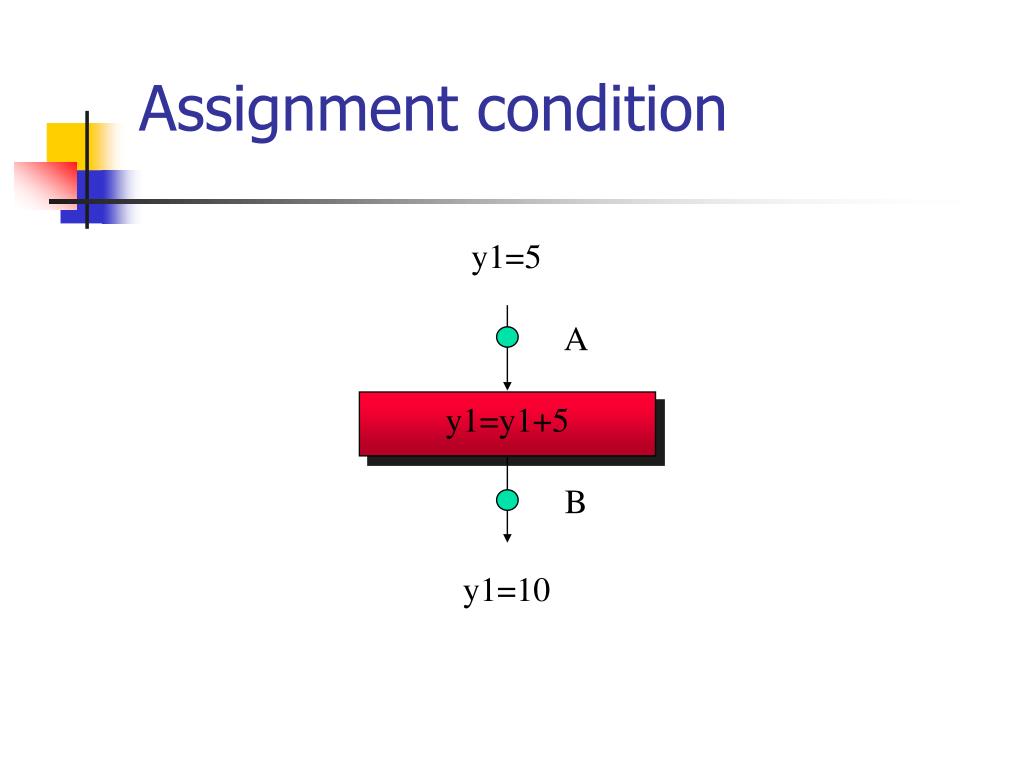 Assignment condition

y1=5

A

y1=y1+5

B

y1=10